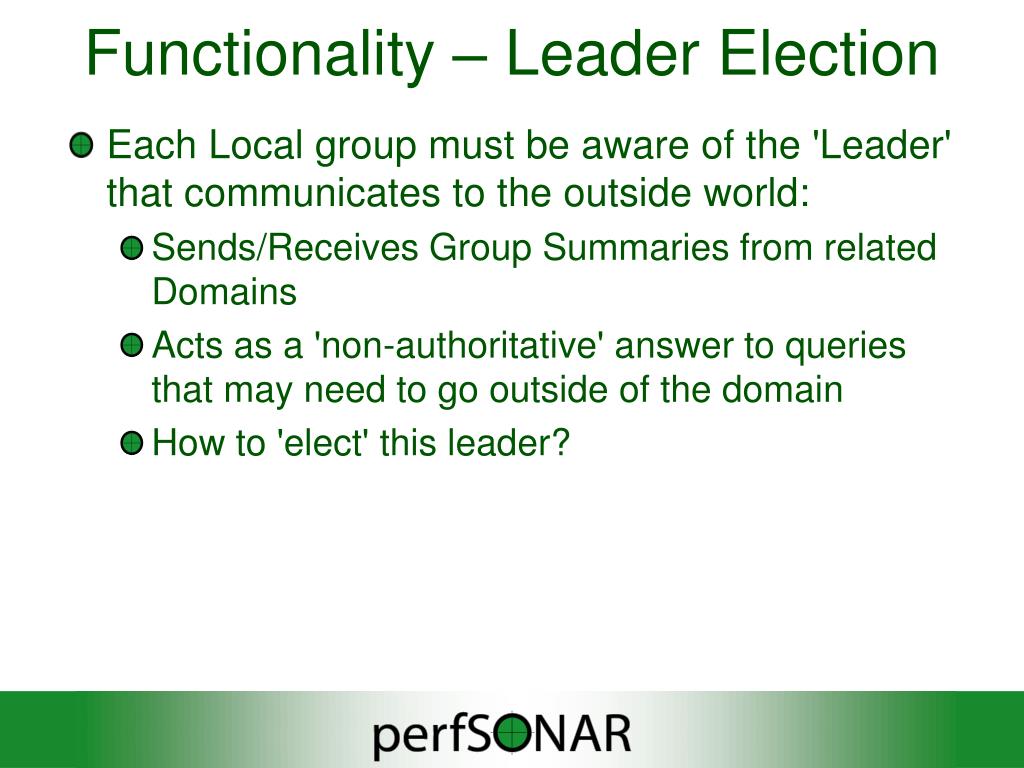 Functionality – Leader Election

Each Local group must be aware of the 'Leader' that communicates to the outside world:

Sends/Receives Group Summaries from related Domains

Acts as a 'non-authoritative' answer to queries that may need to go outside of the domain

How to 'elect' this leader?

perfSONAR